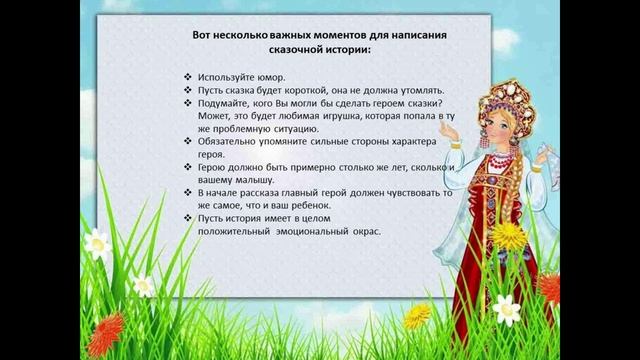 Вот несколько важных моментов для написания сказочной истории:

❖ Используйте юмор.
❖ Пусть сказка будет короткой, она не должна утомлять.
❖ Подумайте, кого Вы могли бы сделать героем сказки? Может, это будет любимая игрушка, которая попала в ту же проблемную ситуацию.
❖ Обязательно упомяните сильные стороны характера героя.
❖ Герою должно быть примерно столько же лет, сколько и вашему малышу.
❖ В начале рассказа главный герой должен чувствовать то же самое, что и ваш ребенок.
❖ Пусть история имеет в целом положительный эмоциональный окрас.